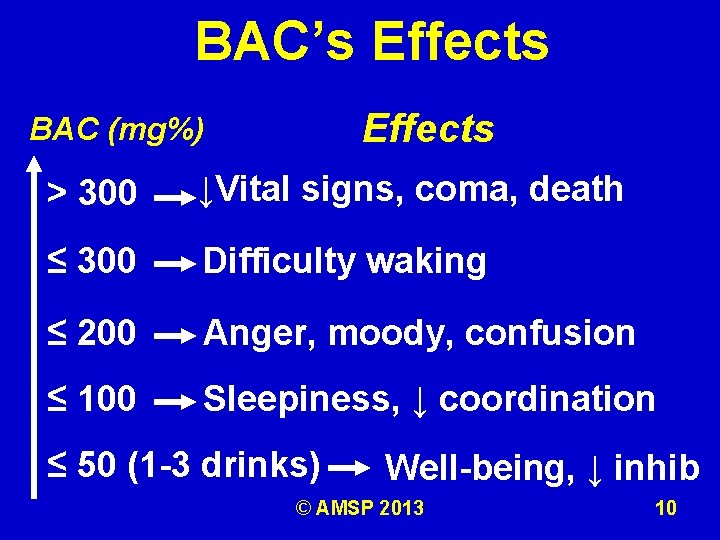 BAC's Effects

BAC (mg%)

Effects

> 300 → ↓Vital signs, coma, death

≤ 300 → Difficulty waking

≤ 200 → Anger, moody, confusion

≤ 100 → Sleepiness, ↓ coordination

≤ 50 (1-3 drinks) → Well-being, ↓ inhib

© AMSP 2013

10